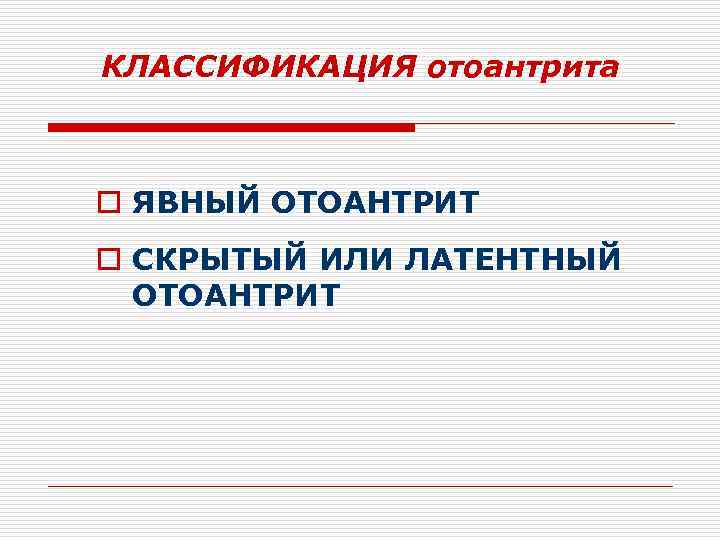 КЛАССИФИКАЦИЯ отоантрита

ЯВНЫЙ ОТОАНТРИТ

СКРЫТЫЙ ИЛИ ЛАТЕНТНЫЙ ОТОАНТРИТ